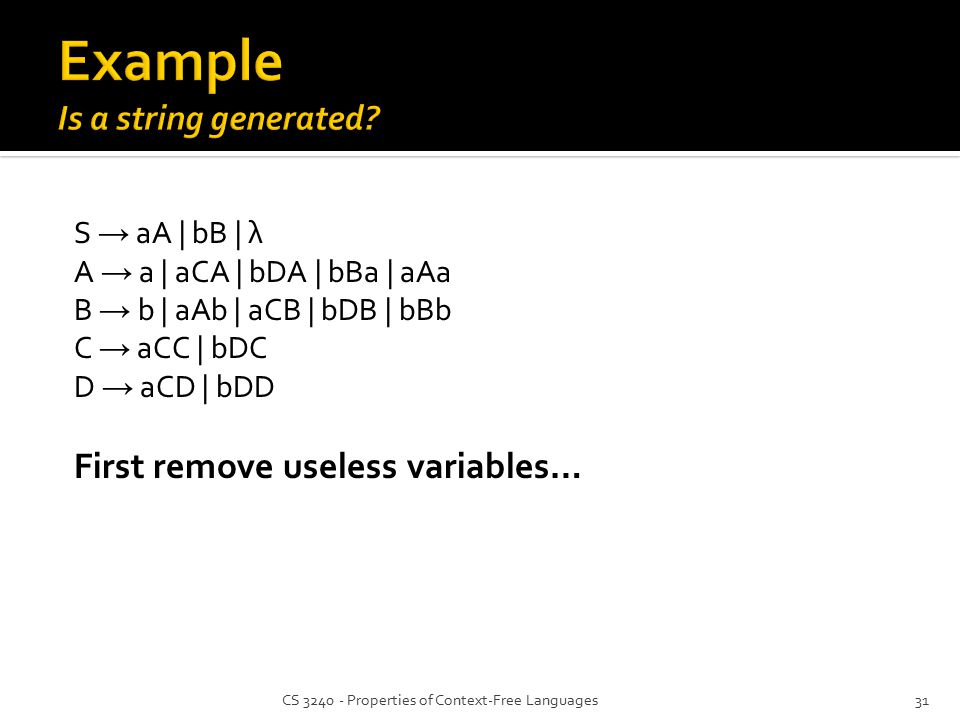 Example
Is a string generated?

S → aA | bB | λ
A → a | aCA | bDA | bBa | aAa
B → b | aAb | aCB | bDB | bBb
C → aCC | bDC
D → aCD | bDD

First remove useless variables…

CS 3240 - Properties of Context-Free Languages

31